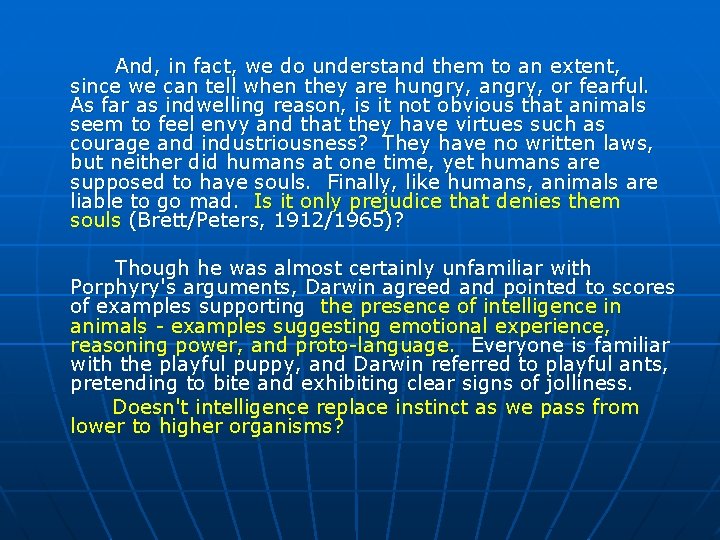 And, in fact, we do understand them to an extent, since we can tell when they are hungry, angry, or fearful. As far as indwelling reason, is it not obvious that animals seem to feel envy and that they have virtues such as courage and industriousness? They have no written laws, but neither did humans at one time, yet humans are supposed to have souls. Finally, like humans, animals are liable to go mad. Is it only prejudice that denies them souls (Brett/Peters, 1912/1965)?

Though he was almost certainly unfamiliar with Porphyry's arguments, Darwin agreed and pointed to scores of examples supporting the presence of intelligence in animals - examples suggesting emotional experience, reasoning power, and proto-language. Everyone is familiar with the playful puppy, and Darwin referred to playful ants, pretending to bite and exhibiting clear signs of jolliness.

Doesn't intelligence replace instinct as we pass from lower to higher organisms?